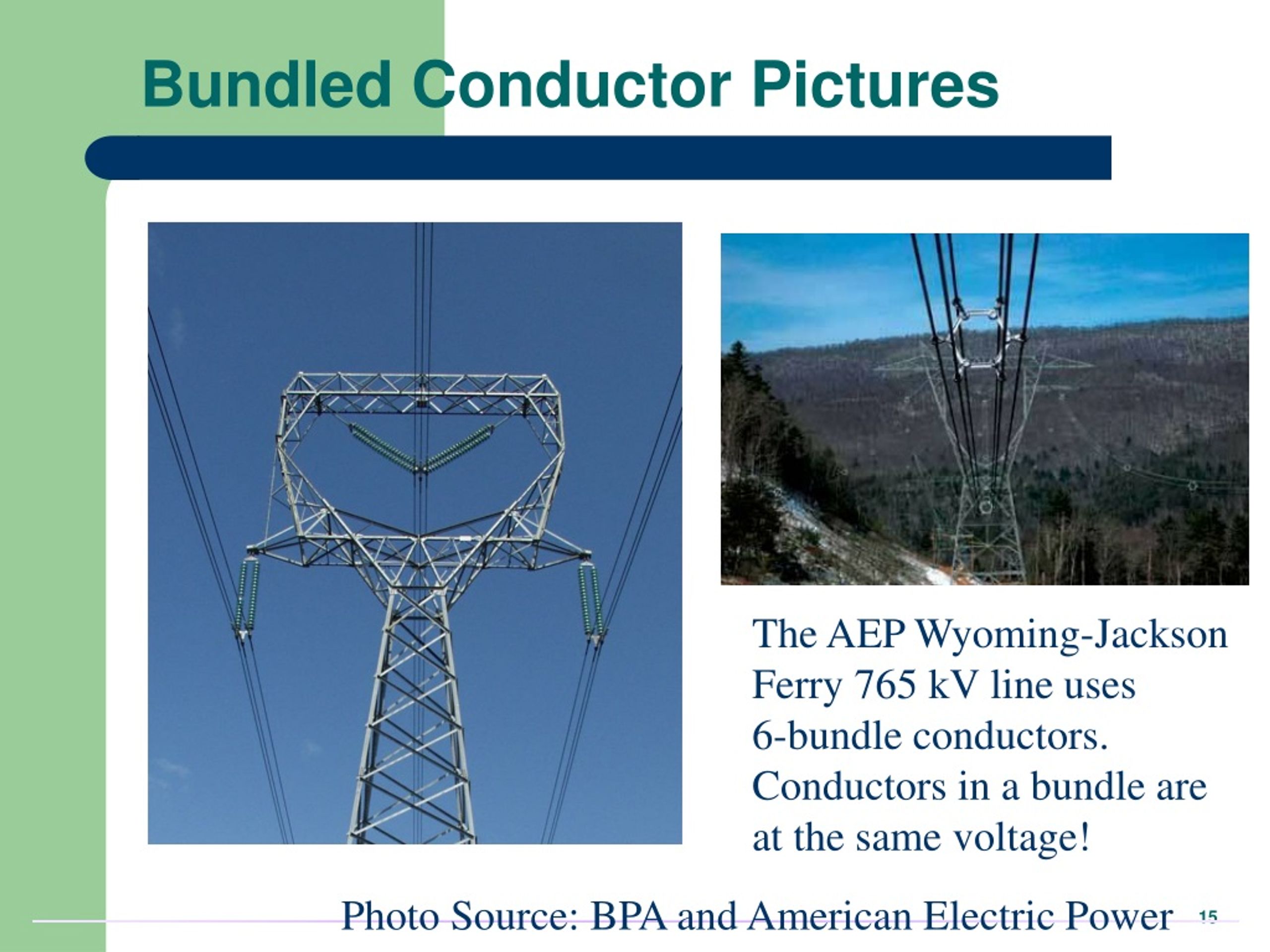 Bundled Conductor Pictures

The AEP Wyoming-Jackson Ferry 765 kV line uses 6-bundle conductors. Conductors in a bundle are at the same voltage!

Photo Source: BPA and American Electric Power

15